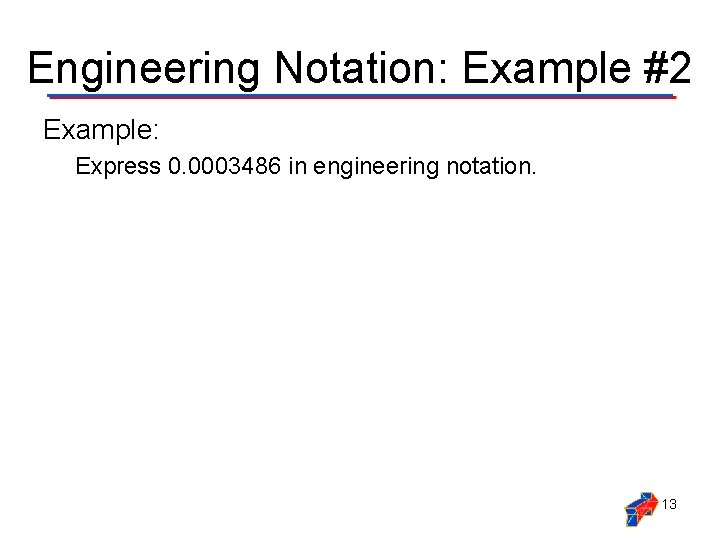 Engineering Notation: Example #2

Example:

Express 0.0003486 in engineering notation.

13